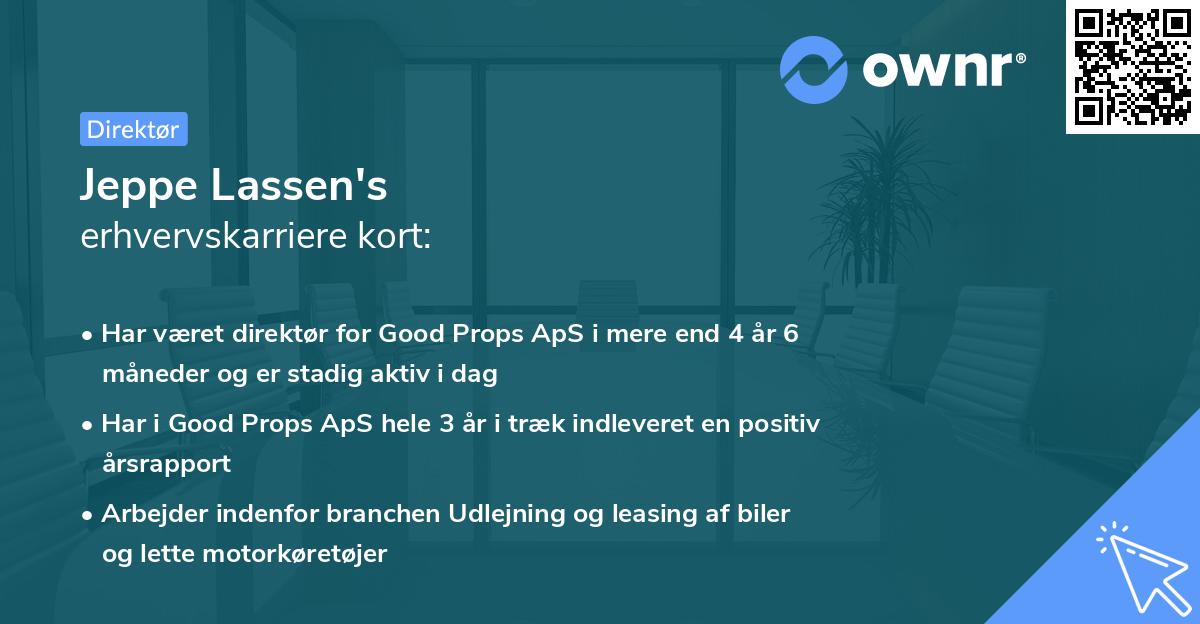 ownr®

Direktør

Jeppe Lassen's
erhvervskarriere kort:

• Har været direktør for Good Props ApS i mere end 4 år 6 måneder og er stadig aktiv i dag

• Har i Good Props ApS hele 3 år i træk indleveret en positiv årsrapport

• Arbejder indenfor branchen Udlejning og leasing af biler og lette motorkøretøjer